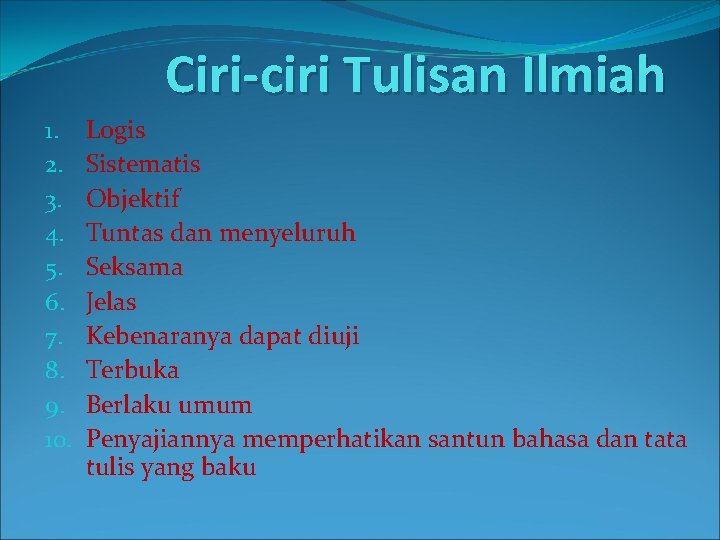 Ciri-ciri Tulisan Ilmiah

1. Logis
2. Sistematis
3. Objektif
4. Tuntas dan menyeluruh
5. Seksama
6. Jelas
7. Kebenaranya dapat diuji
8. Terbuka
9. Berlaku umum
10. Penyajiannya memperhatikan santun bahasa dan tata tulis yang baku